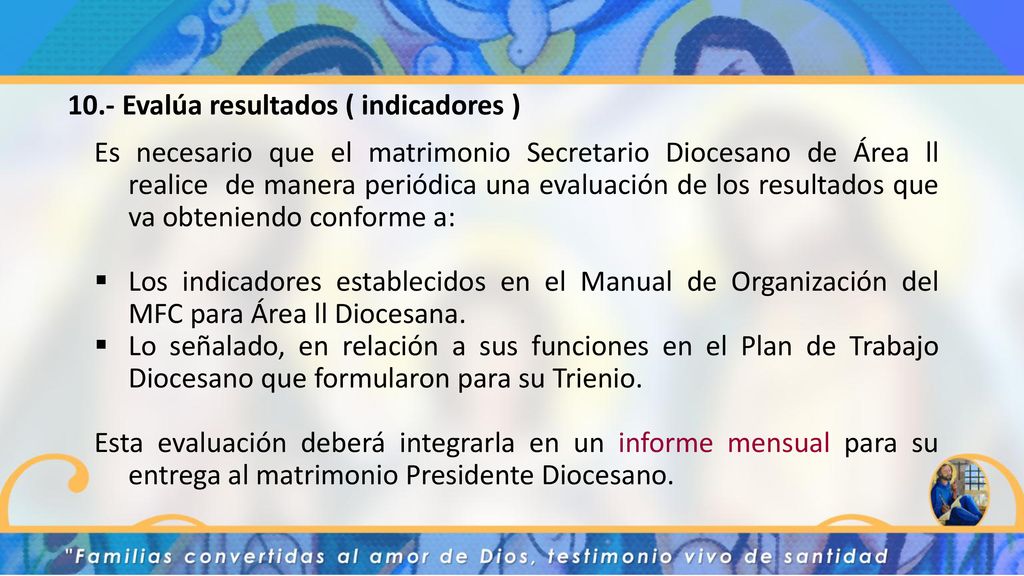 10.- Evalúa resultados ( indicadores )

Es necesario que el matrimonio Secretario Diocesano de Área ll realice de manera periódica una evaluación de los resultados que va obteniendo conforme a:

▪ Los indicadores establecidos en el Manual de Organización del MFC para Área ll Diocesana.
▪ Lo señalado, en relación a sus funciones en el Plan de Trabajo Diocesano que formularon para su Trienio.

Esta evaluación deberá integrarla en un informe mensual para su entrega al matrimonio Presidente Diocesano.

"Familias convertidas al amor de Dios, testimonio vivo de santidad